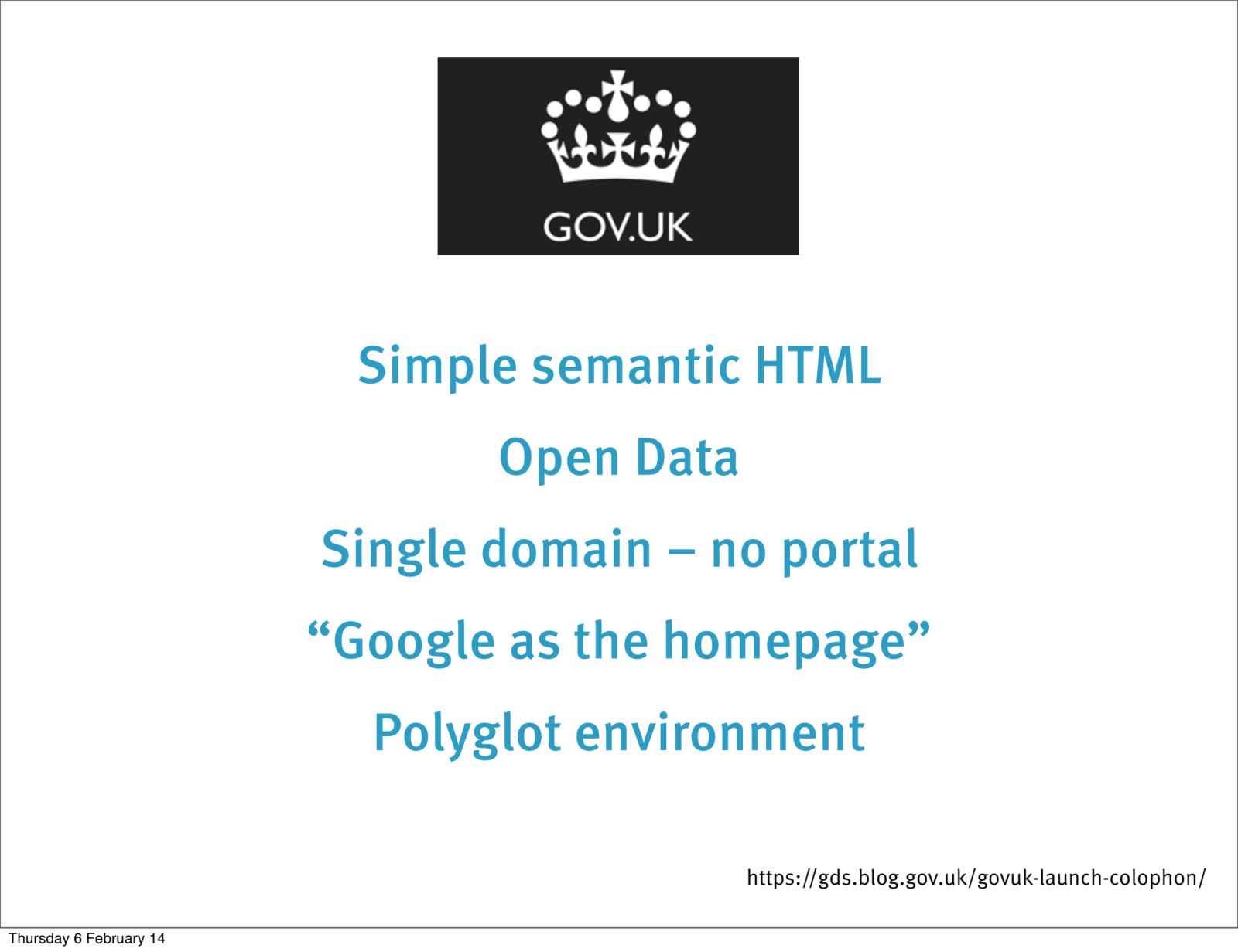 GOV.UK

Simple semantic HTML

Open Data

Single domain – no portal

“Google as the homepage”

Polyglot environment

https://gds.blog.gov.uk/govuk-launch-colophon/

Thursday 6 February 14